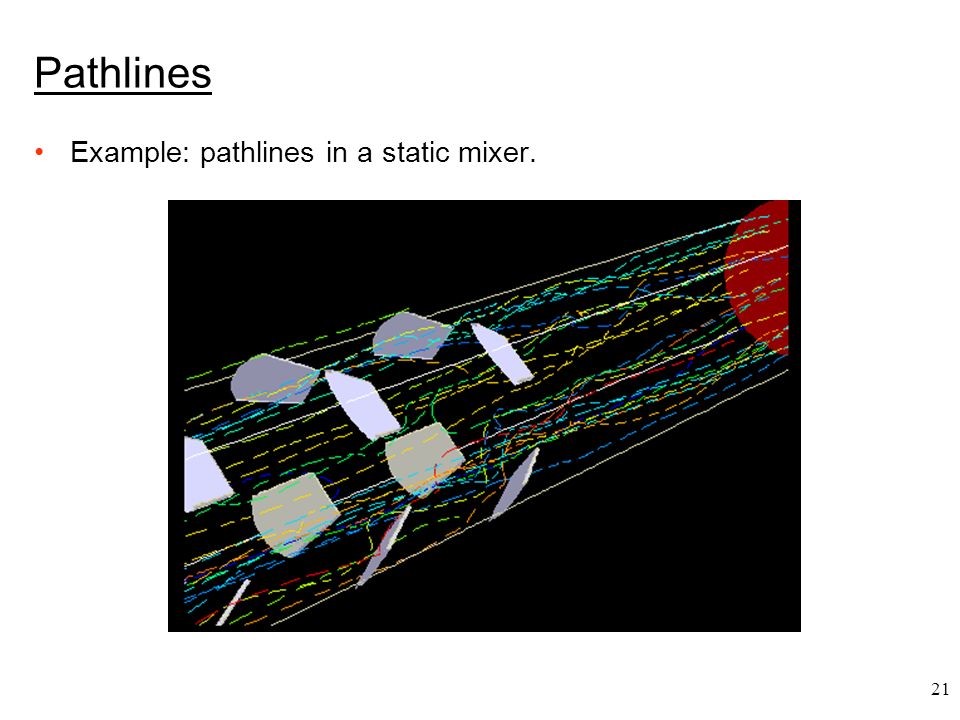 Pathlines

• Example: pathlines in a static mixer.

21